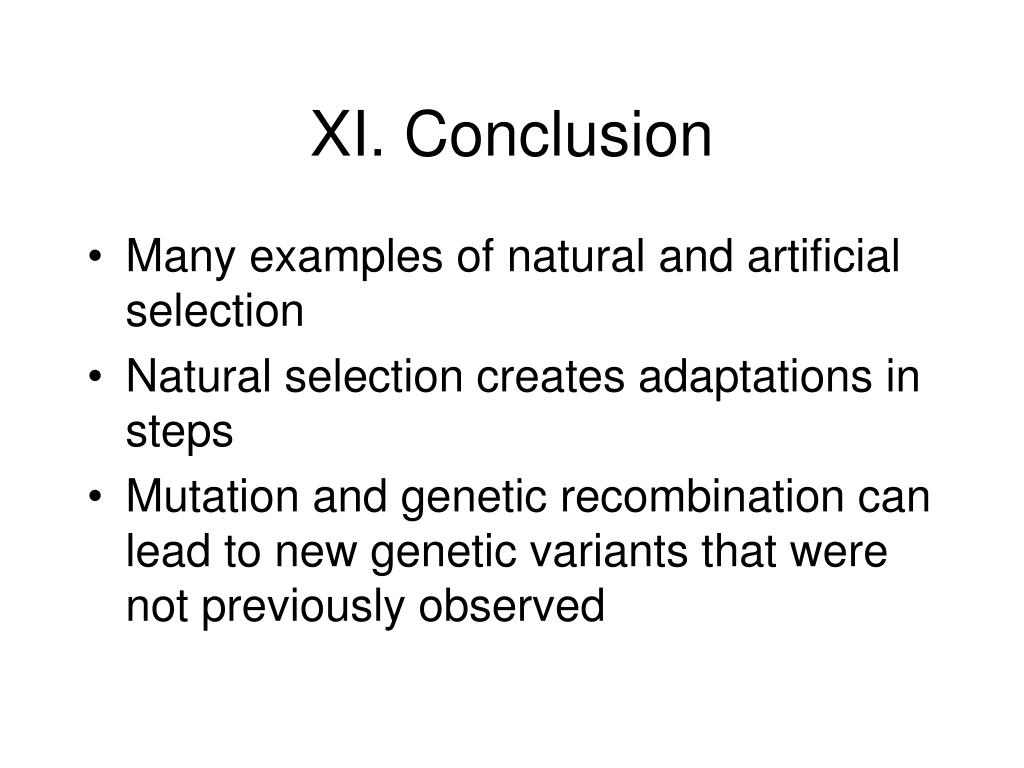 XI. Conclusion

• Many examples of natural and artificial selection
• Natural selection creates adaptations in steps
• Mutation and genetic recombination can lead to new genetic variants that were not previously observed